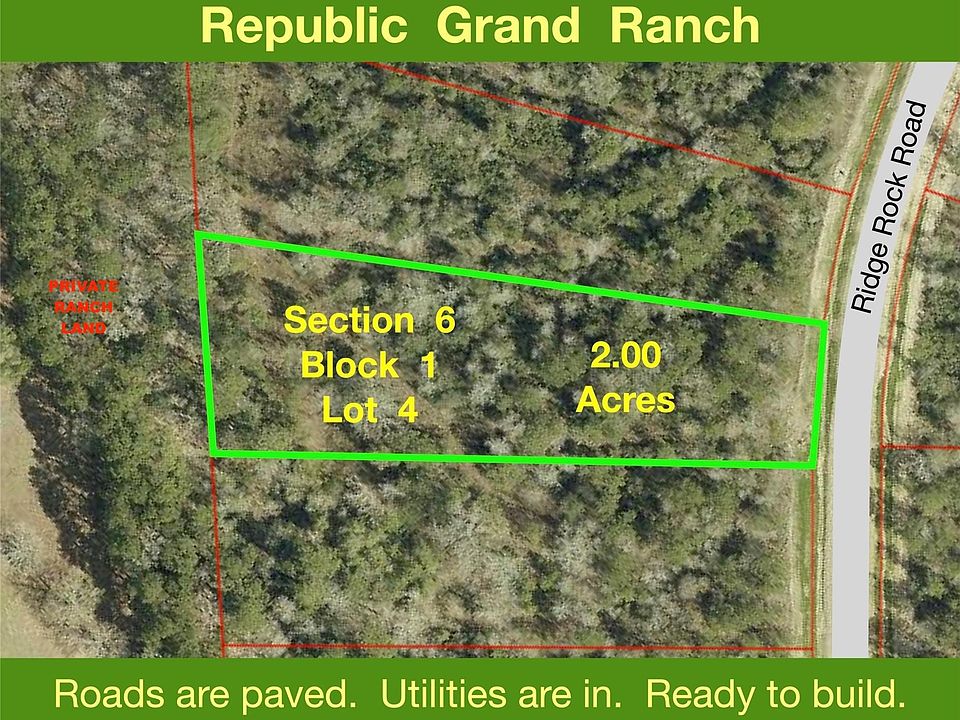 Republic Grand Ranch

PRIVATE RANCH LAND

Section 6
Block 1
Lot 4

2.00
Acres

Ridge Rock Road

Roads are paved. Utilities are in. Ready to build.